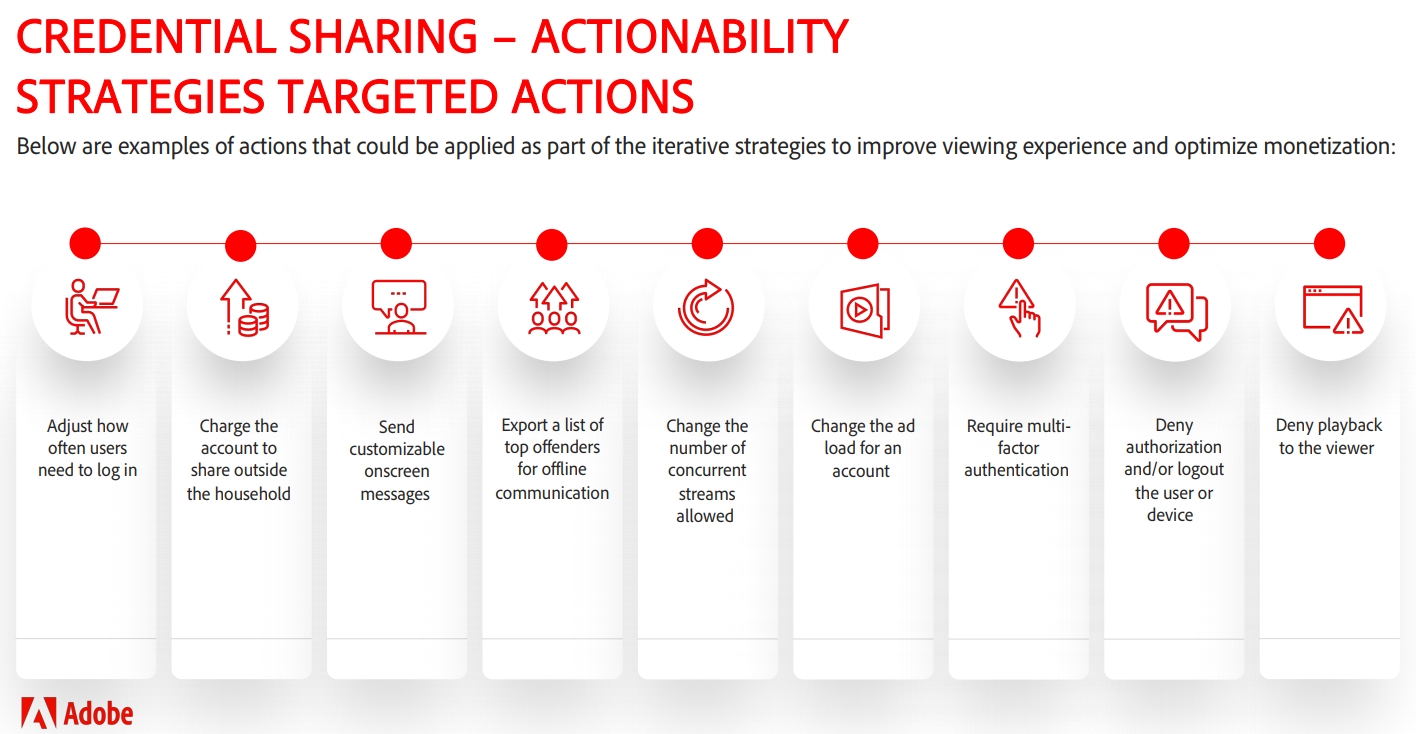 CREDENTIAL SHARING – ACTIONABILITY STRATEGIES TARGETED ACTIONS

Below are examples of actions that could be applied as part of the iterative strategies to improve viewing experience and optimize monetization:

Adjust how often users need to log in

Charge the account to share outside the household

Send customizable onscreen messages

Export a list of top offenders for offline communication

Change the number of concurrent streams allowed

Change the ad load for an account

Require multi-factor authentication

Deny authorization and/or logout the user or device

Deny playback to the viewer

Adobe